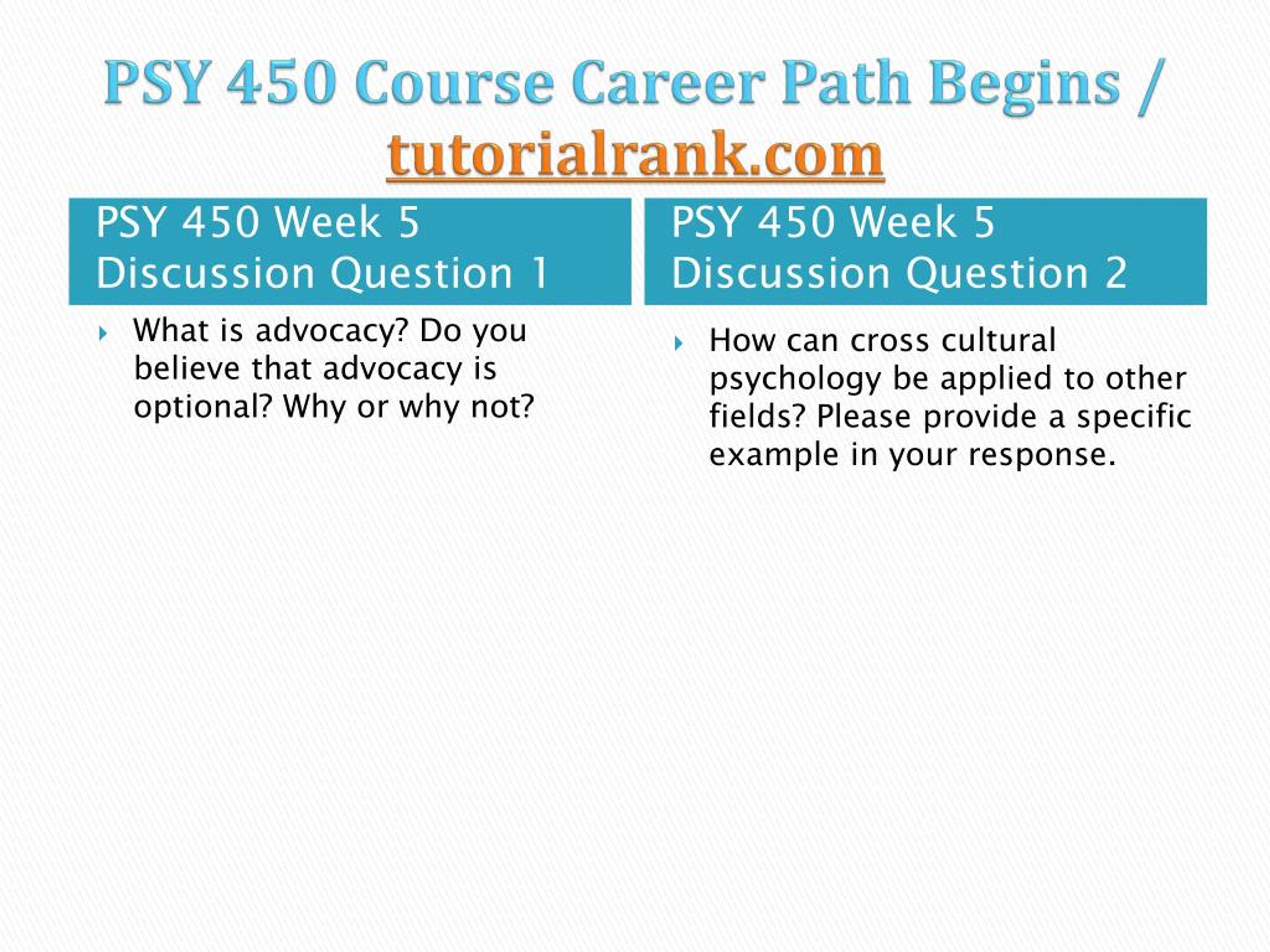 PSY 450 Course Career Path Begins / tutorialrank.com

PSY 450 Week 5 Discussion Question 1

What is advocacy? Do you believe that advocacy is optional? Why or why not?

PSY 450 Week 5 Discussion Question 2

How can cross cultural psychology be applied to other fields? Please provide a specific example in your response.